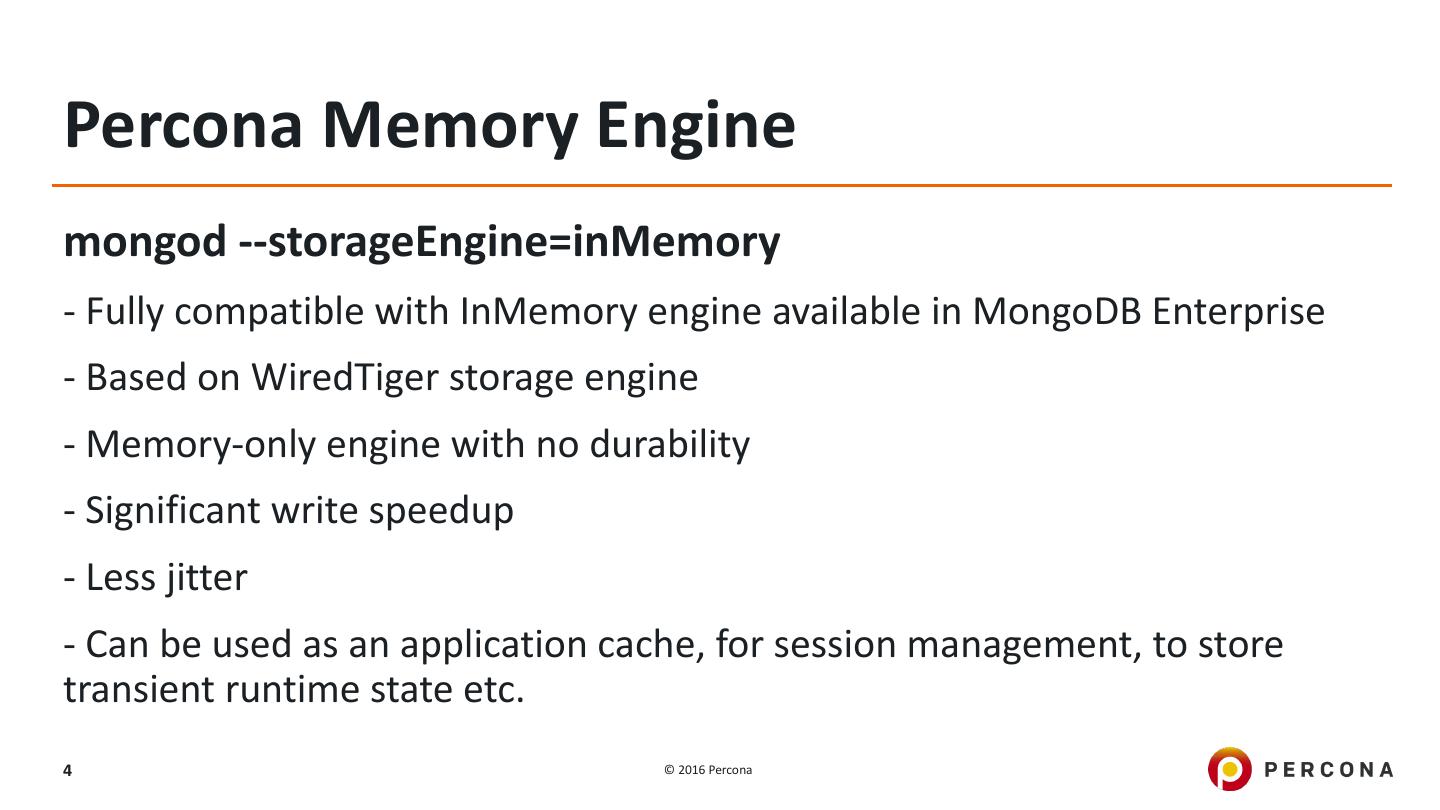 Percona Memory Engine

mongod --storageEngine=inMemory

- Fully compatible with InMemory engine available in MongoDB Enterprise

- Based on WiredTiger storage engine

- Memory-only engine with no durability

- Significant write speedup

- Less jitter

- Can be used as an application cache, for session management, to store transient runtime state etc.

4

© 2016 Percona

PERCONA